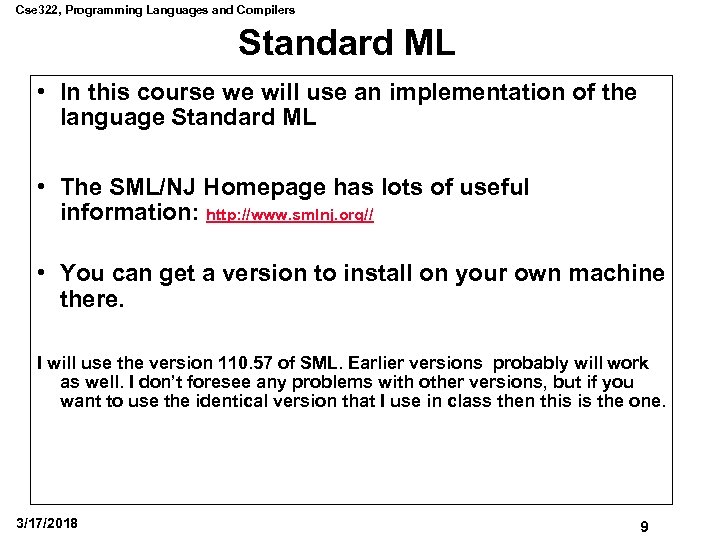 Cse322, Programming Languages and Compilers

Standard ML

• In this course we will use an implementation of the language Standard ML

• The SML/NJ Homepage has lots of useful information: http://www.smlnj.org//

• You can get a version to install on your own machine there.

I will use the version 110.57 of SML. Earlier versions probably will work as well. I don't foresee any problems with other versions, but if you want to use the identical version that I use in class then this is the one.

3/17/2018

9